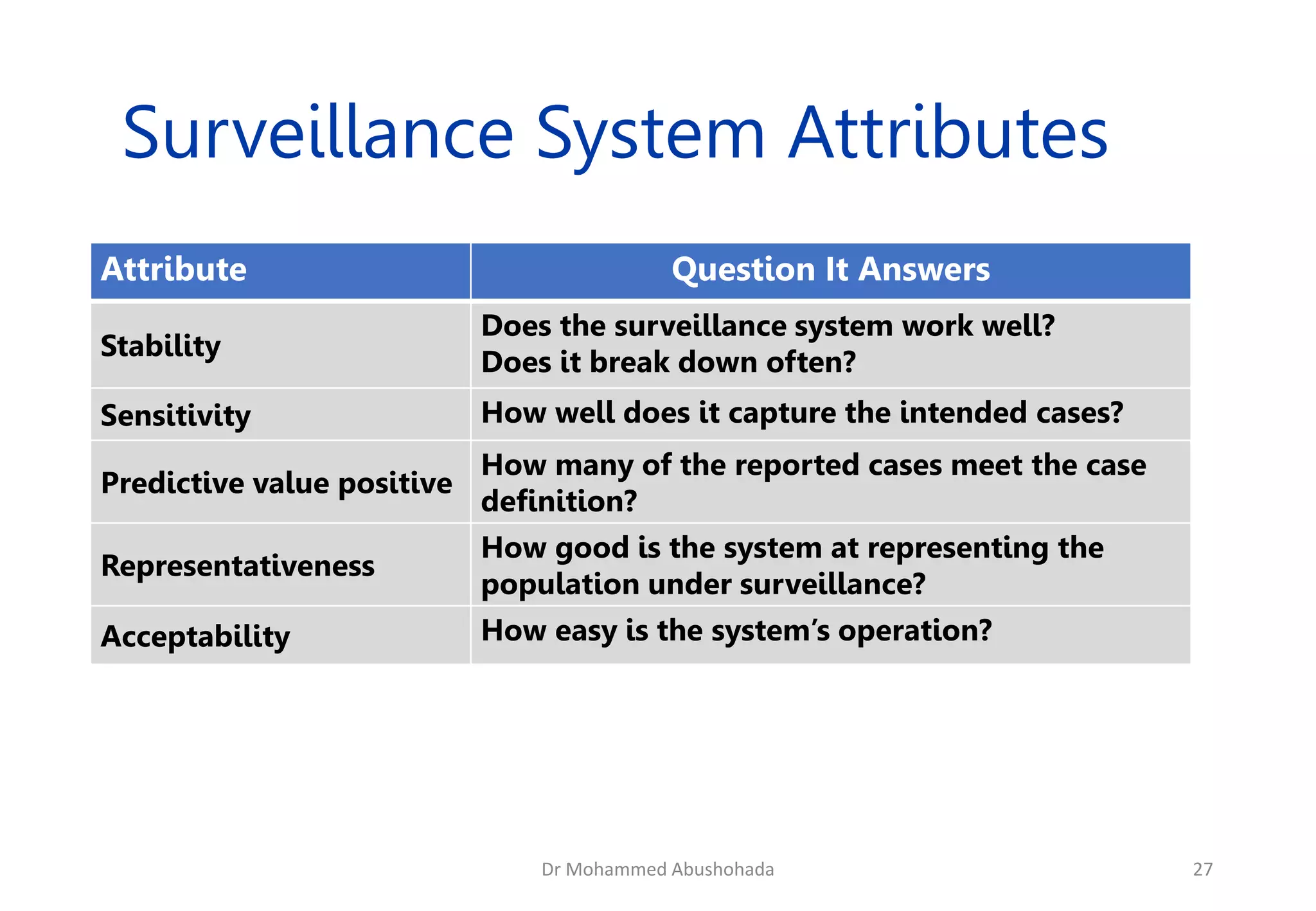 Surveillance System Attributes

| Attribute | Question It Answers |
|---|---|
| Stability | Does the surveillance system work well? Does it break down often? |
| Sensitivity | How well does it capture the intended cases? |
| Predictive value positive | How many of the reported cases meet the case definition? |
| Representativeness | How good is the system at representing the population under surveillance? |
| Acceptability | How easy is the system's operation? |

Dr Mohammed Abushohada

27